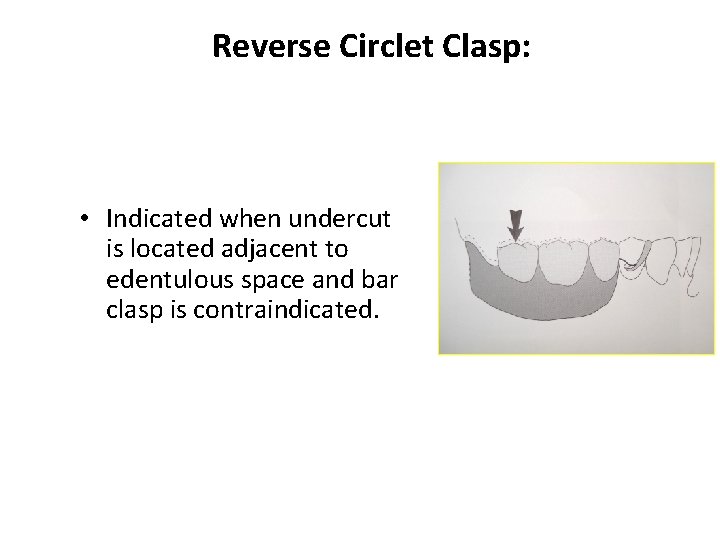 Reverse Circlet Clasp:

• Indicated when undercut is located adjacent to edentulous space and bar clasp is contraindicated.